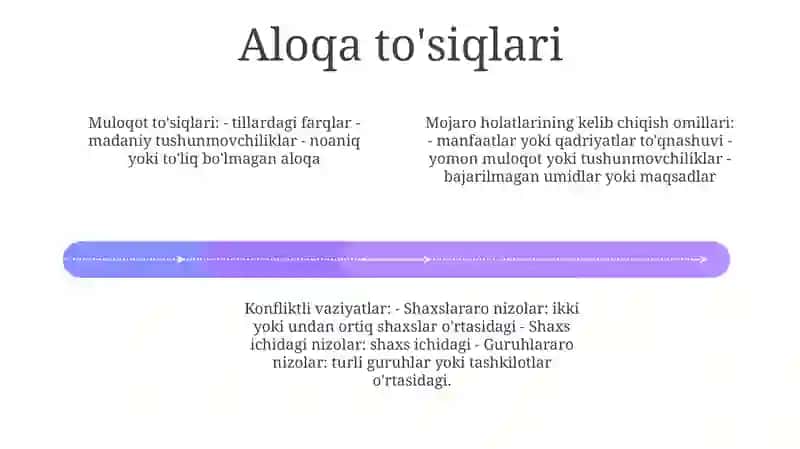 Aloqa to'siqlari

Muloqot to'siqlari: - tillardagi farqlar - madaniy tushunmovchiliklar - noaniq yoki to'liq bo'lmagan aloqa

Mojaro holatlarining kelib chiqish omillari: - manfaatlar yoki qadriyatlar to'qnashuvi - yomon muloqot yoki tushunmovchiliklar - bajarilmagan umidlar yoki maqsadlar

Konfliktli vaziyatlar: - Shaxslararo nizolar: ikki yoki undan ortiq shaxslar o'rtasidagi - Shaxs ichidagi nizolar: shaxs ichidagi - Guruhlararo nizolar: turli guruhlar yoki tashkilotlar o'rtasidagi.